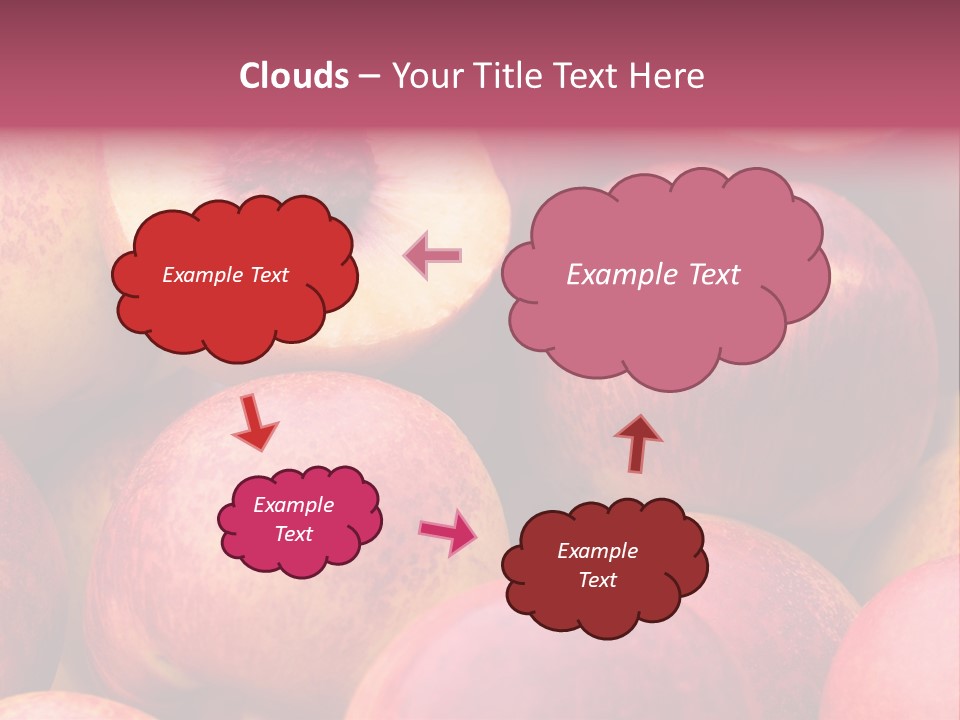 Clouds – Your Title Text Here

Example Text

Example Text

Example Text

Example Text